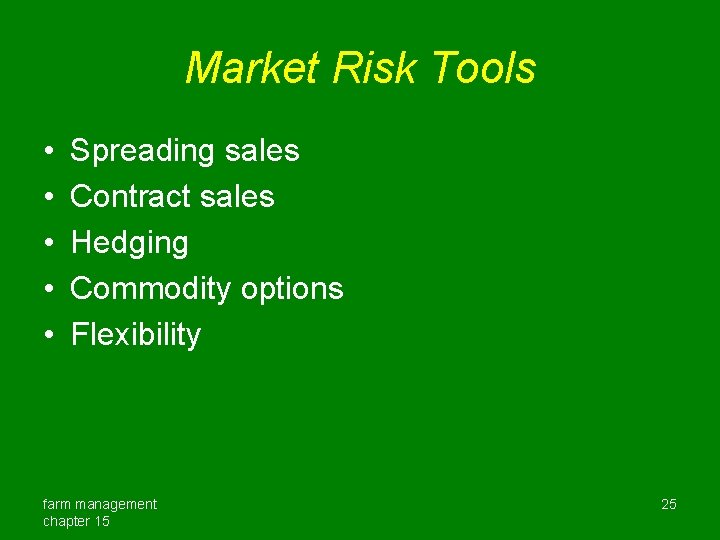 Market Risk Tools

• Spreading sales
• Contract sales
• Hedging
• Commodity options
• Flexibility

farm management
chapter 15

25